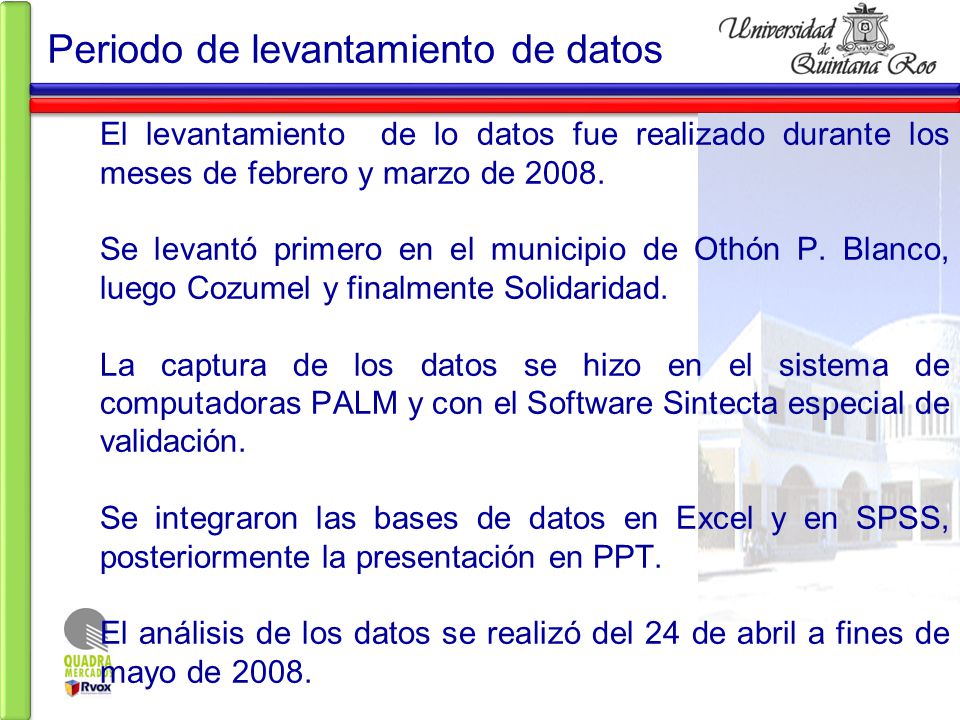 Periodo de levantamiento de datos

Universidad de Quintana Roo

El levantamiento de lo datos fue realizado durante los meses de febrero y marzo de 2008.

Se levantó primero en el municipio de Othón P. Blanco, luego Cozumel y finalmente Solidaridad.

La captura de los datos se hizo en el sistema de computadoras PALM y con el Software Sintecta especial de validación.

Se integraron las bases de datos en Excel y en SPSS, posteriormente la presentación en PPT.

El análisis de los datos se realizó del 24 de abril a fines de mayo de 2008.

QUADRA MERCADO Rvox